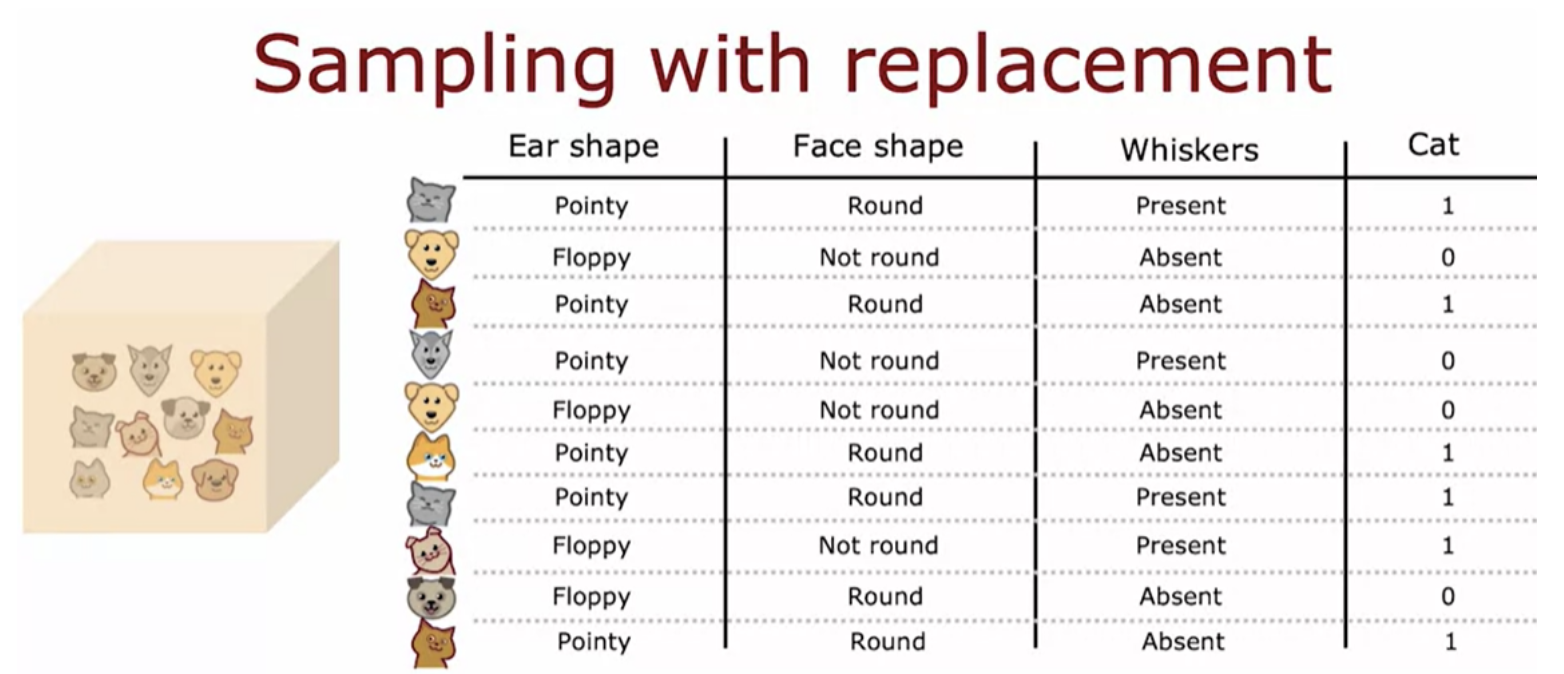 Sampling with replacement

| Ear shape | Face shape | Whiskers | Cat |
|---|---|---|---|
| Pointy | Round | Present | 1 |
| Floppy | Not round | Absent | 0 |
| Pointy | Round | Absent | 1 |
| Pointy | Not round | Present | 0 |
| Floppy | Not round | Absent | 0 |
| Pointy | Round | Absent | 1 |
| Pointy | Round | Present | 1 |
| Floppy | Not round | Present | 1 |
| Floppy | Round | Absent | 0 |
| Pointy | Round | Absent | 1 |